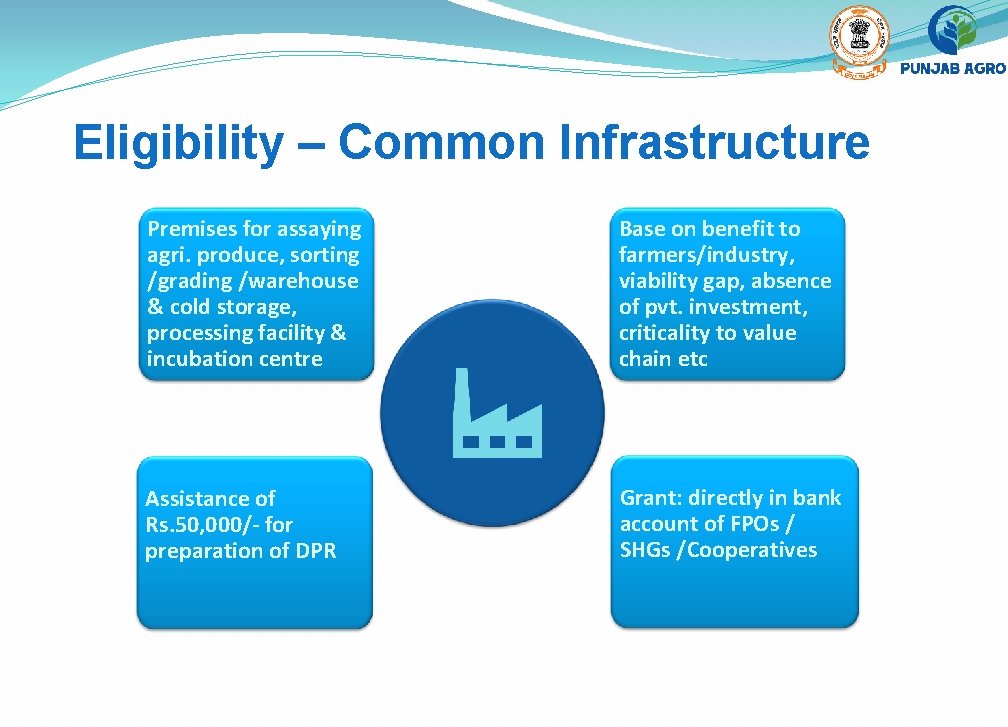 PUNJAB AGRO

Eligibility – Common Infrastructure

Premises for assaying agri. produce, sorting /grading /warehouse & cold storage, processing facility & incubation centre

Base on benefit to farmers/industry, viability gap, absence of pvt. investment, criticality to value chain etc

Assistance of Rs.50,000/- for preparation of DPR

Grant: directly in bank account of FPOs / SHGs /Cooperatives